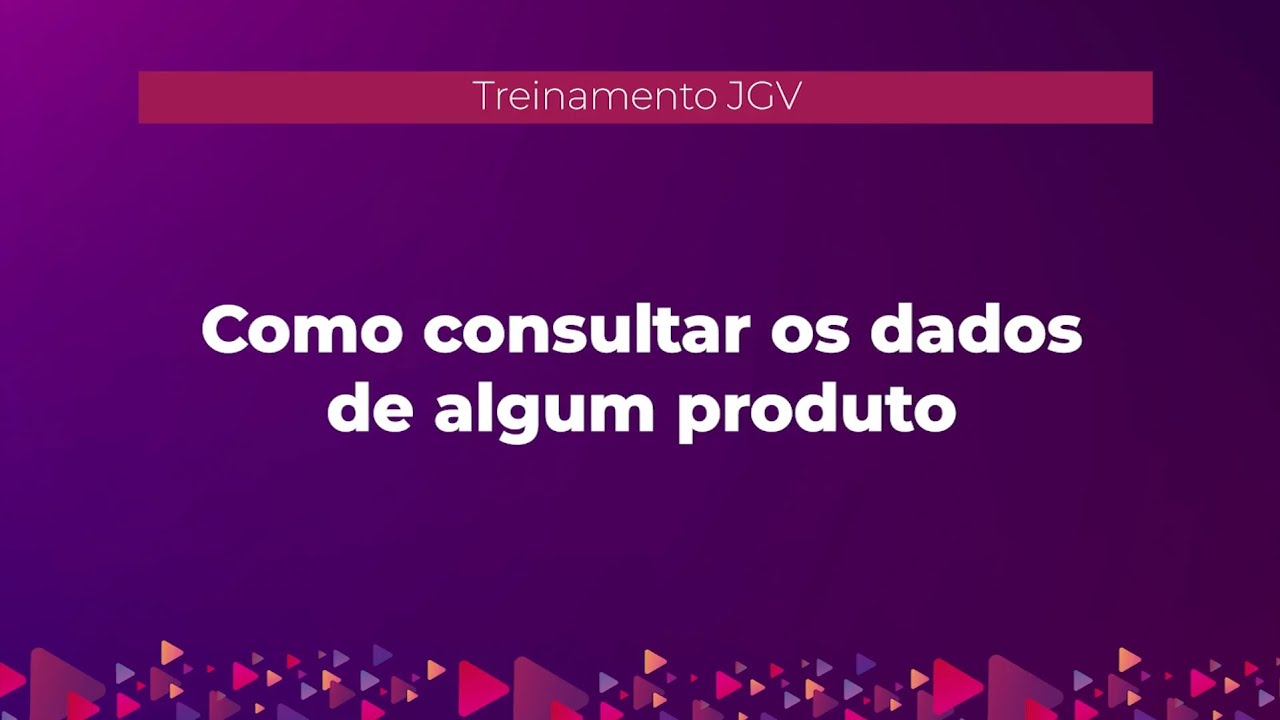 Treinamento JGV

Como consultar os dados de algum produto